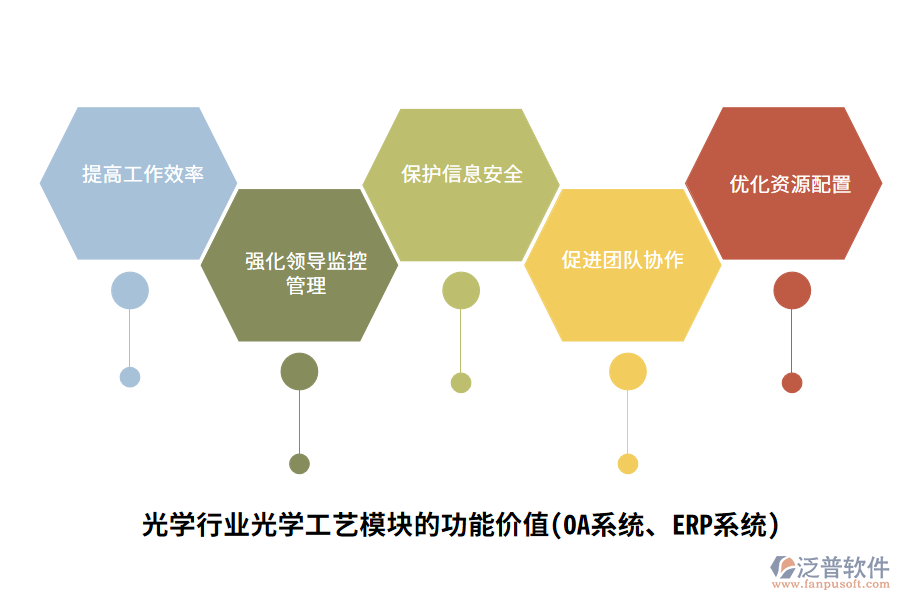 提高工作效率

强化领导监控管理

保护信息安全

促进团队协作

优化资源配置

光学行业光学工艺模块的功能价值(OA系统、ERP系统)

泛普软件
www.fanpusoft.com